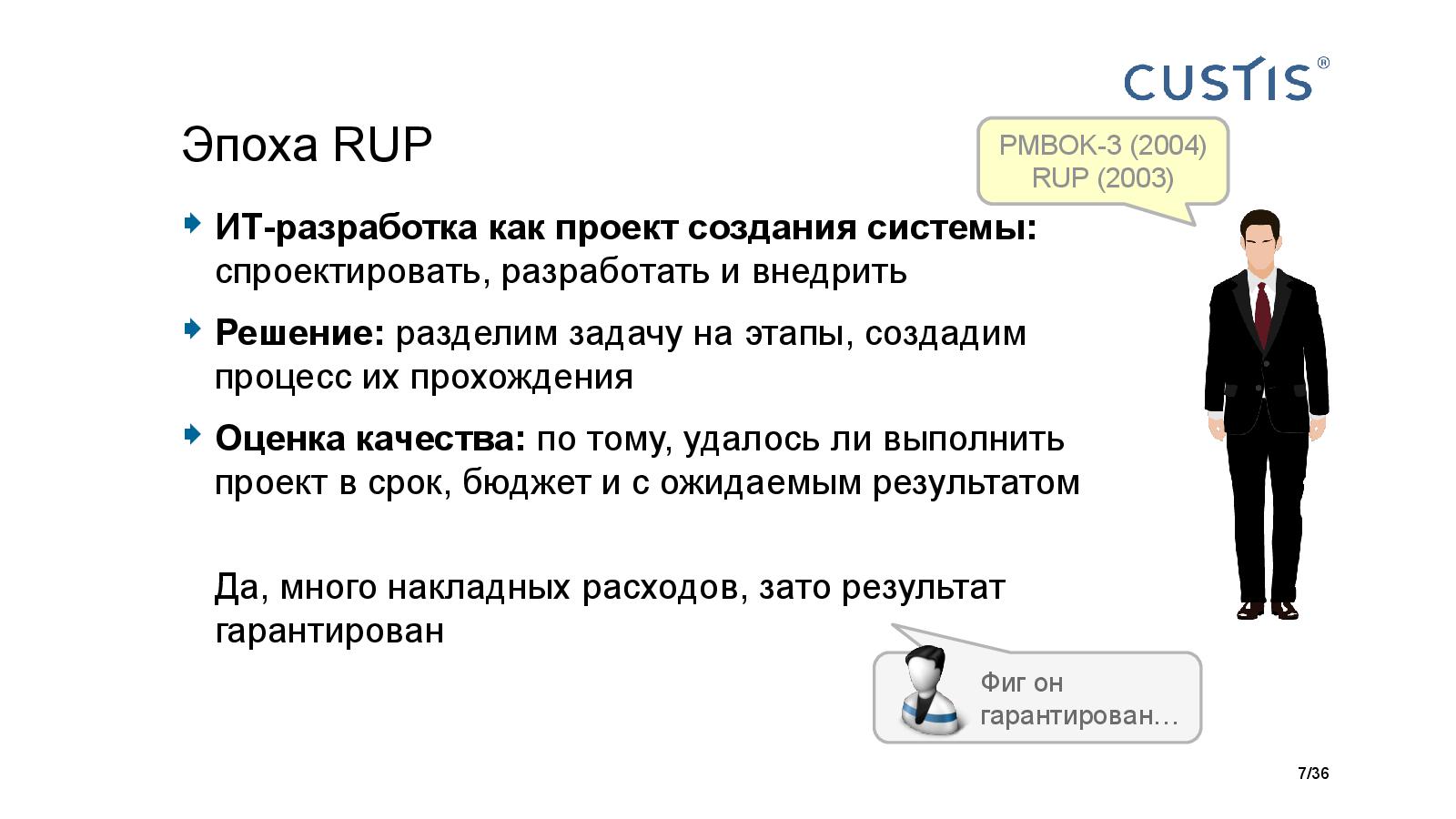 CUSTIS®

Эпоха RUP

PMBOK-3 (2004)
RUP (2003)

ИТ-разработка как проект создания системы: спроектировать, разработать и внедрить

Решение: разделим задачу на этапы, создадим процесс их прохождения

Оценка качества: по тому, удалось ли выполнить проект в срок, бюджет и с ожидаемым результатом

Да, много накладных расходов, зато результат гарантирован

Фиг он гарантирован…

7/36